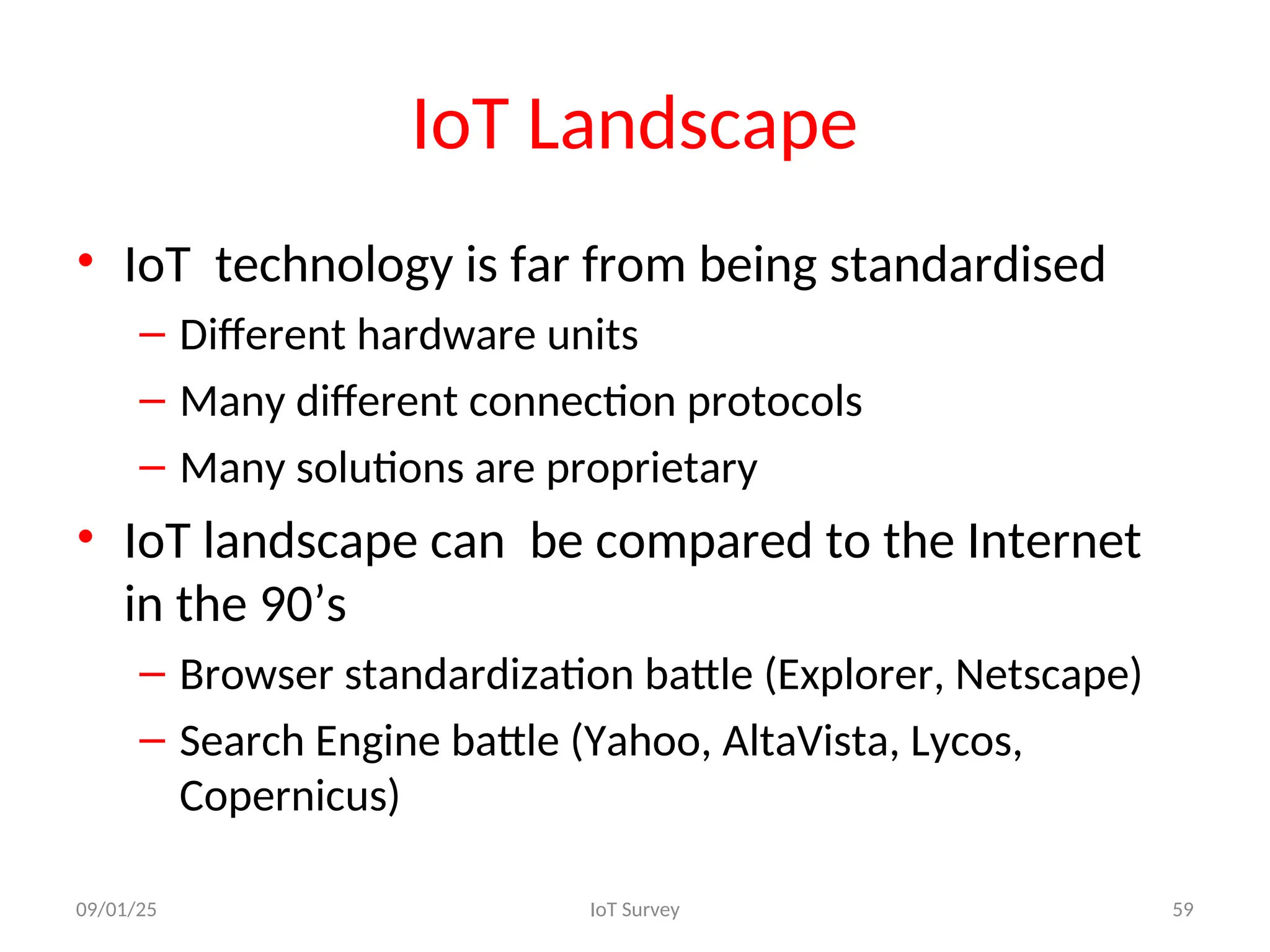 IoT Landscape

• IoT technology is far from being standardised
– Different hardware units
– Many different connection protocols
– Many solutions are proprietary
• IoT landscape can be compared to the Internet in the 90’s
– Browser standardization battle (Explorer, Netscape)
– Search Engine battle (Yahoo, AltaVista, Lycos, Copernicus)

09/01/25
IoT Survey
59